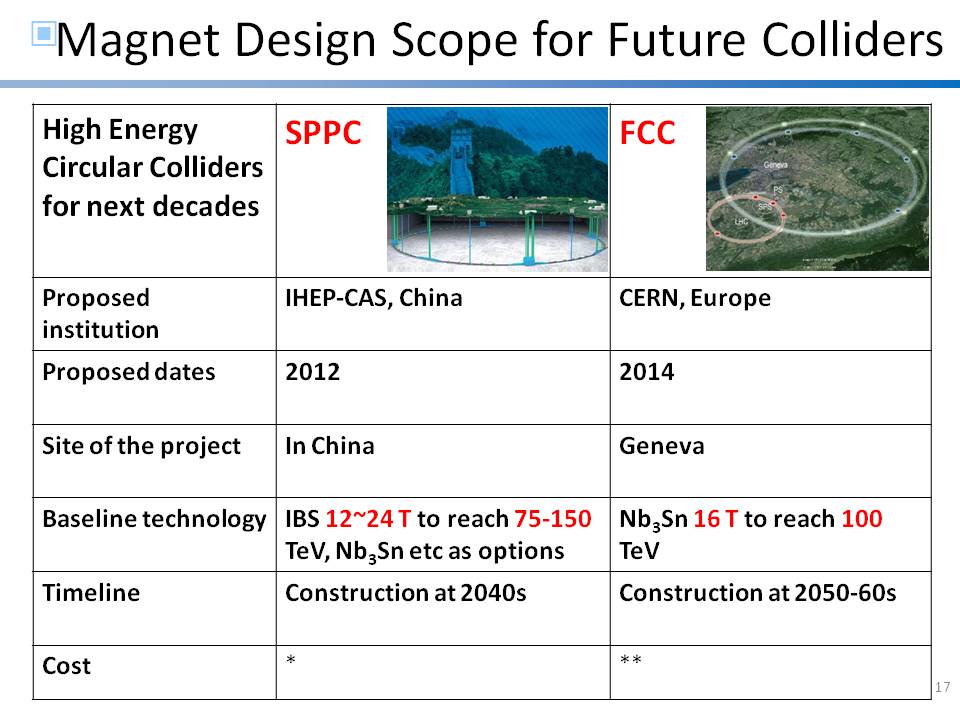 Magnet Design Scope for Future Colliders

| High Energy Circular Colliders for next decades | SPPC | FCC Geneva PS SPS LHC |
|---|---|---|
| Proposed institution | IHEP-CAS, China | CERN, Europe |
| Proposed dates | 2012 | 2014 |
| Site of the project | In China | Geneva |
| Baseline technology | IBS 12~24 T to reach 75-150 TeV, $Nb_3Sn$ etc as options | $Nb_3Sn$ 16 T to reach 100 TeV |
| Timeline | Construction at 2040s | Construction at 2050-60s |
| Cost | * | ** |

17